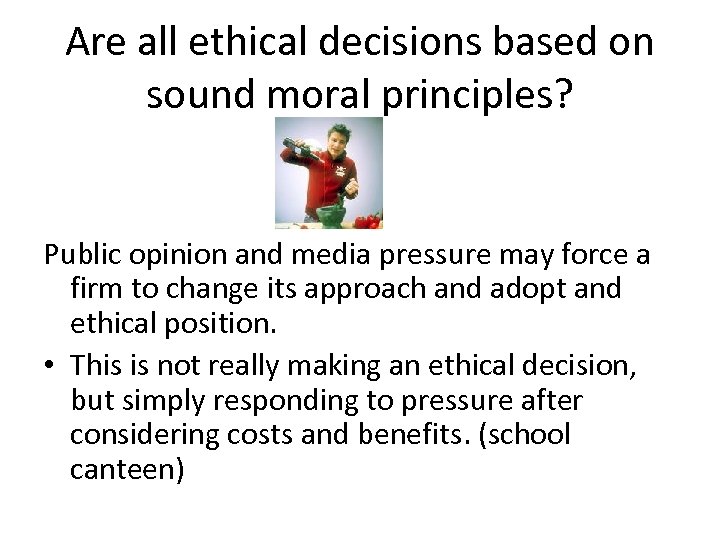 Are all ethical decisions based on sound moral principles?

Public opinion and media pressure may force a firm to change its approach and adopt and ethical position.

• This is not really making an ethical decision, but simply responding to pressure after considering costs and benefits. (school canteen)